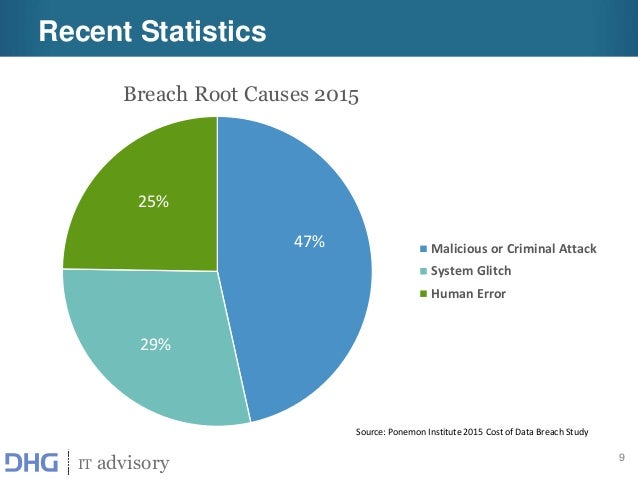 Recent Statistics

Breach Root Causes 2015

25%

47%

29%

Malicious or Criminal Attack
System Glitch
Human Error

Source: Ponemon Institute 2015 Cost of Data Breach Study

DHG | IT advisory

9